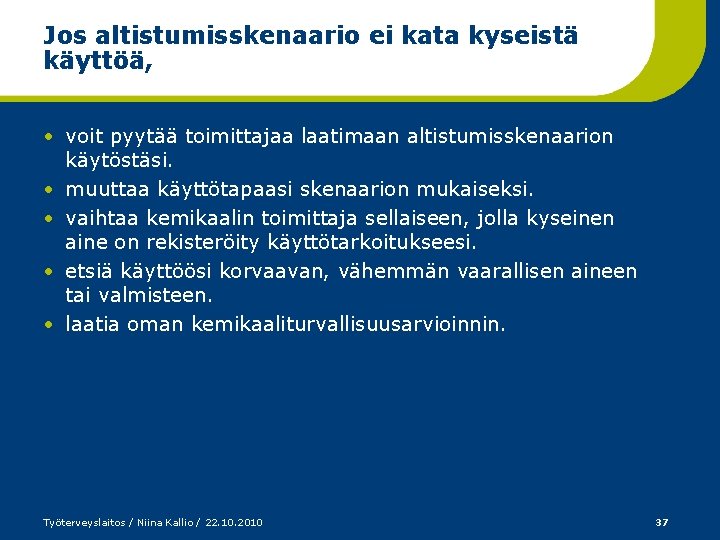 Jos altistumisskenaario ei kata kyseistä käyttöä,

• voit pyytää toimittajaa laatimaan altistumisskenaarion käytöstäsi.
• muuttaa käyttötapaasi skenaarion mukaiseksi.
• vaihtaa kemikaalin toimittaja sellaiseen, jolla kyseinen aine on rekisteröity käyttötarkoitukseesi.
• etsiä käyttöösi korvaavan, vähemmän vaarallisen aineen tai valmisteen.
• laatia oman kemikaaliturvallisuusarvioinnin.

Työterveyslaitos / Niina Kallio / 22.10.2010

37